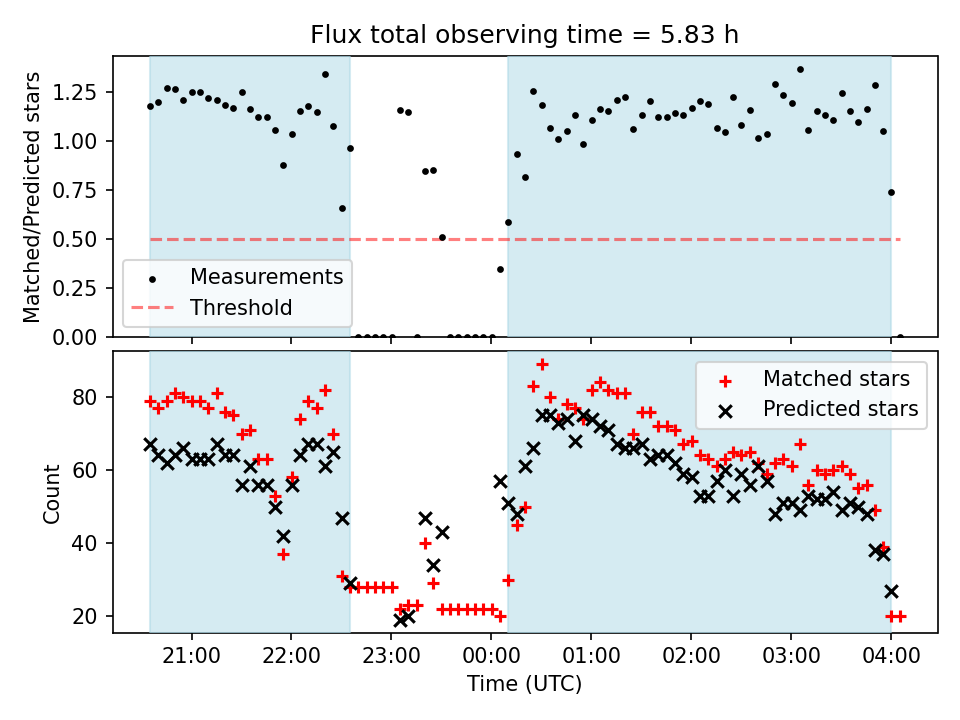 Flux total observing time = 5.83 h

Matched/Predicted stars

1.25
1.00
0.75
0.50
0.25
0.00

Measurements
Threshold

Count

80
60
40
20

Matched stars
Predicted stars

21:00
22:00
23:00
00:00
01:00
02:00
03:00
04:00

Time (UTC)